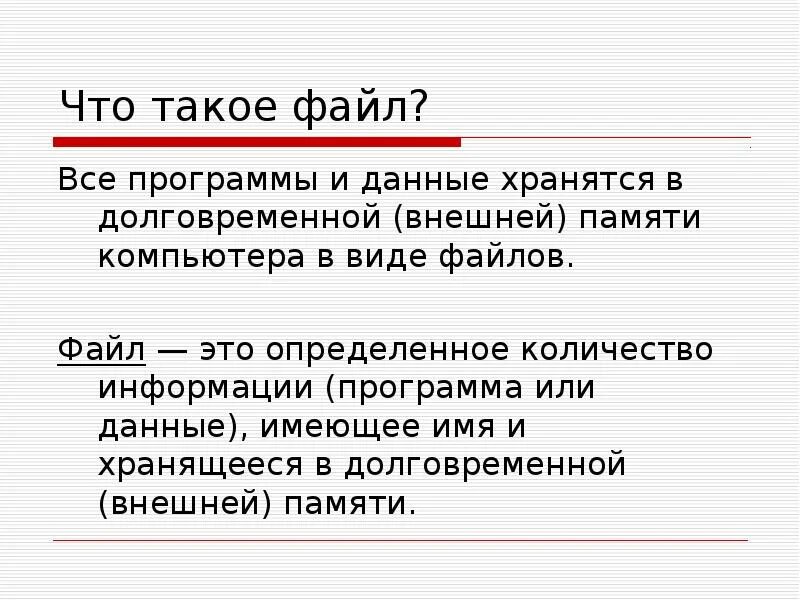 Что такое файл?

Все программы и данные хранятся в долговременной (внешней) памяти компьютера в виде файлов.

Файл — это определенное количество информации (программа или данные), имеющее имя и хранящееся в долговременной (внешней) памяти.